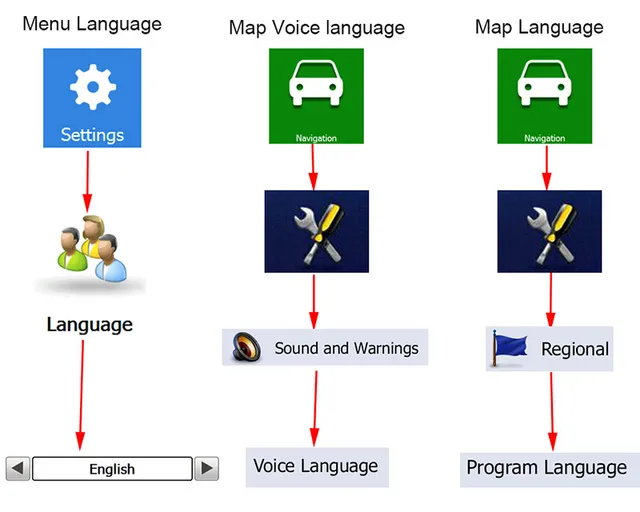 Menu Language

Settings

Language

English

Map Voice language

Navigation

Sound and Warnings

Voice Language

Map Language

Navigation

Regional

Program Language